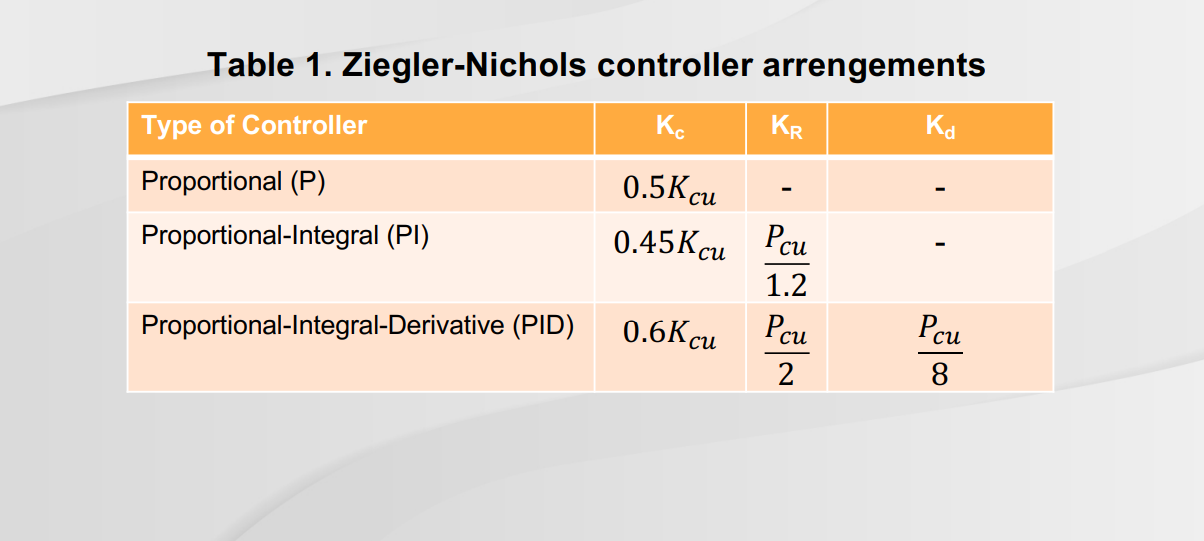 Table 1. Ziegler-Nichols controller arrengements

| Type of Controller | $K_c$ | $K_R$ | $K_d$ |
|---|---|---|---|
| Proportional (P) | $0.5K_{cu}$ | - | - |
| Proportional-Integral (PI) | $0.45K_{cu}$ | $\frac{P_{cu}}{1.2}$ | - |
| Proportional-Integral-Derivative (PID) | $0.6K_{cu}$ | $\frac{P_{cu}}{2}$ | $\frac{P_{cu}}{8}$ |